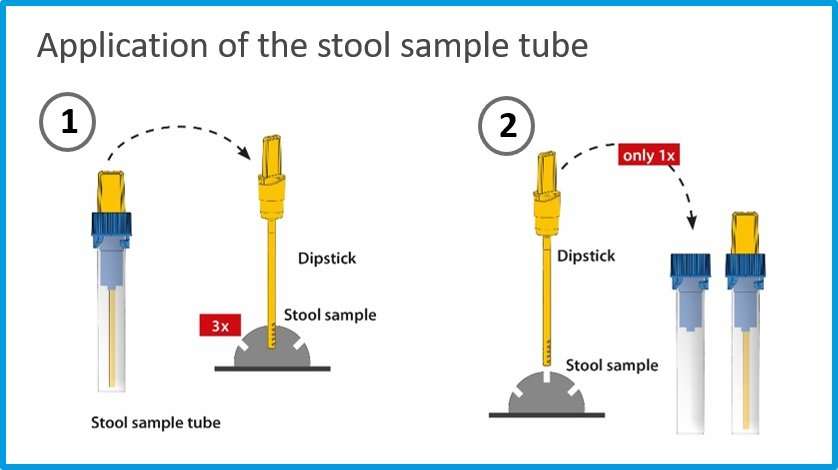 Application of the stool sample tube

1

Dipstick

3x

Stool sample

Stool sample tube

2

only 1x

Dipstick

Stool sample